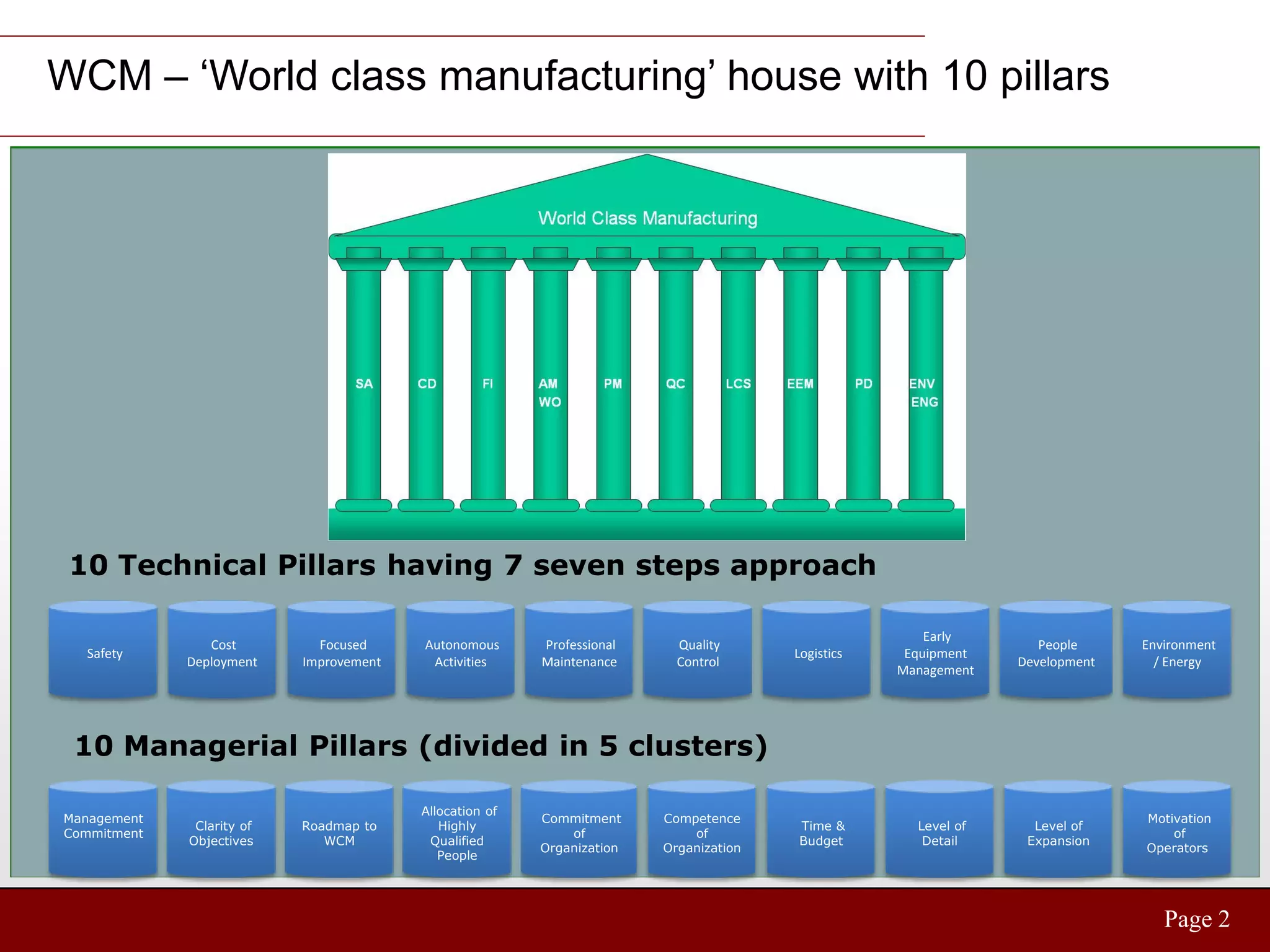 WCM – ‘World class manufacturing’ house with 10 pillars

World Class Manufacturing

SA CD FI AM WO PM QC LCS EEM PD ENV ENG

10 Technical Pillars having 7 seven steps approach

Safety

Cost Deployment

Focused Improvement

Autonomous Activities

Professional Maintenance

Quality Control

Logistics

Early Equipment Management

People Development

Environment / Energy

10 Managerial Pillars (divided in 5 clusters)

Management Commitment

Clarity of Objectives

Roadmap to WCM

Allocation of Highly Qualified People

Commitment of Organization

Competence of Organization

Time & Budget

Level of Detail

Level of Expansion

Motivation of Operators

Page 2